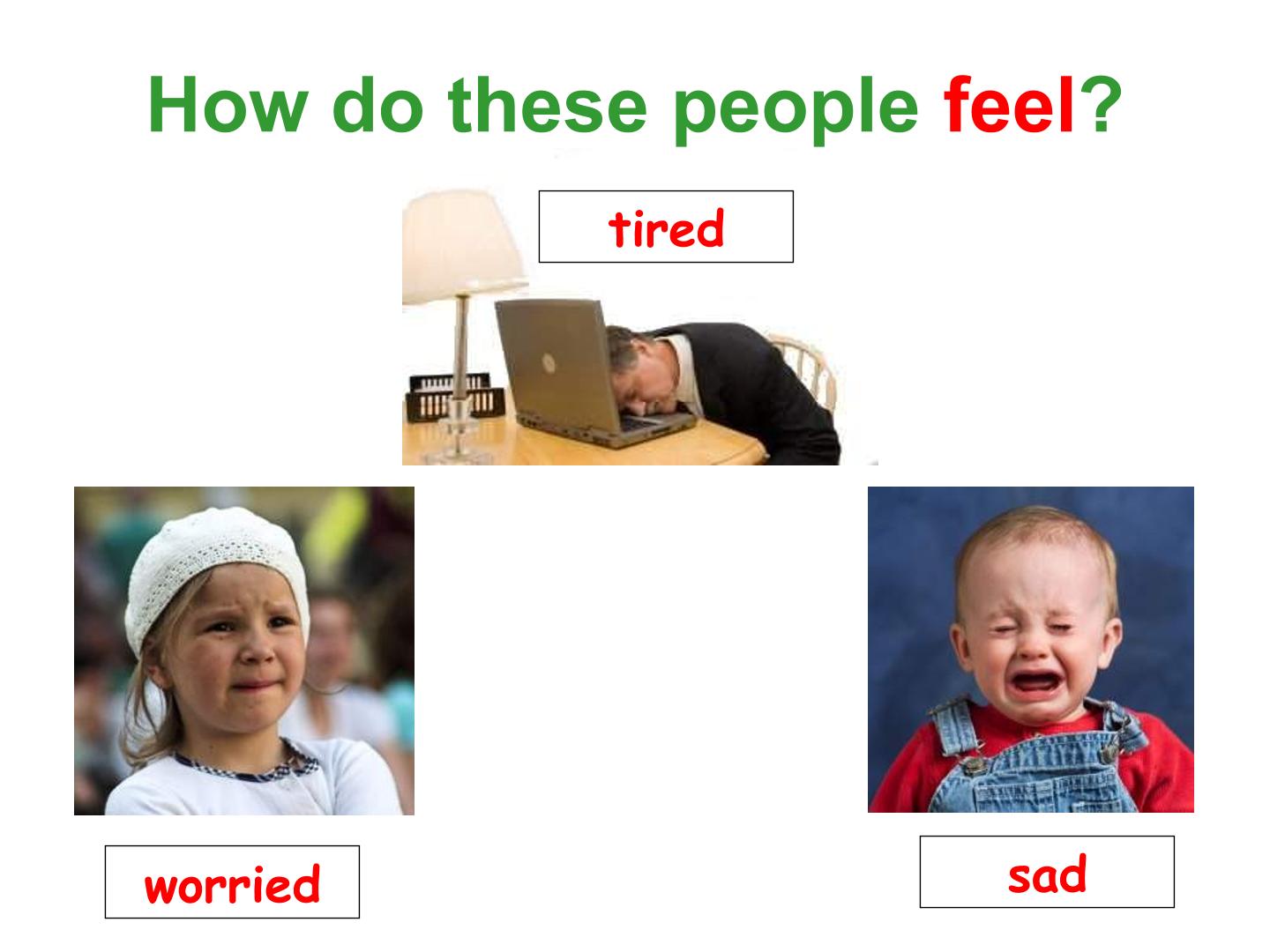 How do these people feel?

tired

worried

sad